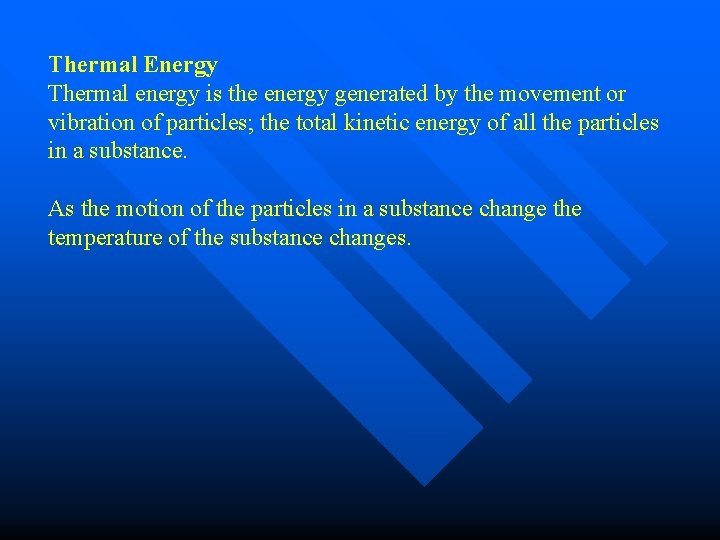 Thermal Energy
Thermal energy is the energy generated by the movement or vibration of particles; the total kinetic energy of all the particles in a substance.

As the motion of the particles in a substance change the temperature of the substance changes.